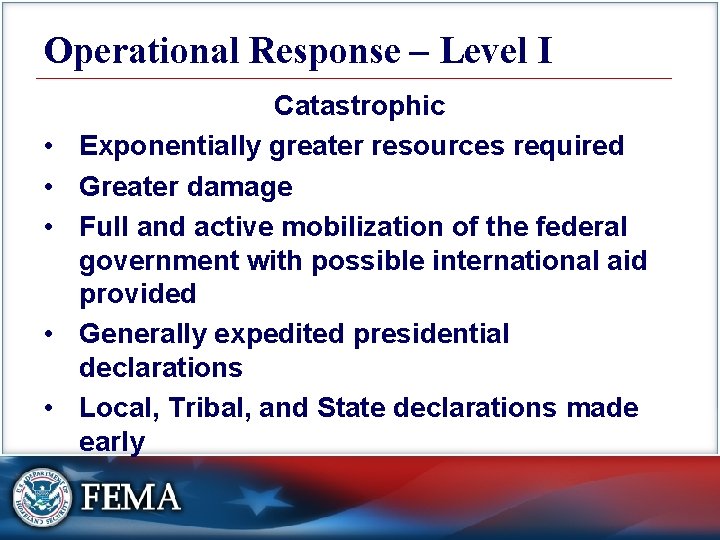 Operational Response – Level I

Catastrophic

• Exponentially greater resources required
• Greater damage
• Full and active mobilization of the federal government with possible international aid provided
• Generally expedited presidential declarations
• Local, Tribal, and State declarations made early

U.S. DEPARTMENT OF HOMELAND SECURITY

FEMA